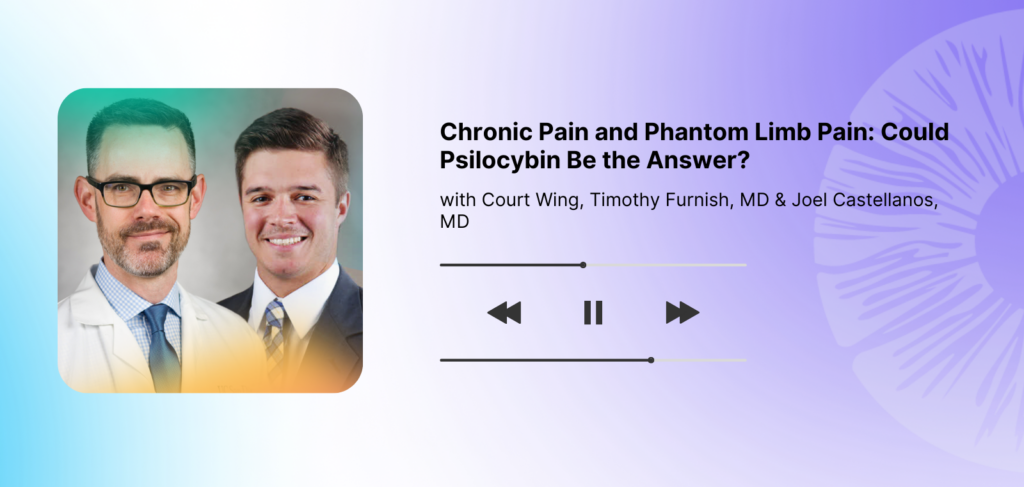 Chronic Pain and Phantom Limb Pain: Could Psilocybin Be the Answer?

with Court Wing, Timothy Furnish, MD & Joel Castellanos, MD